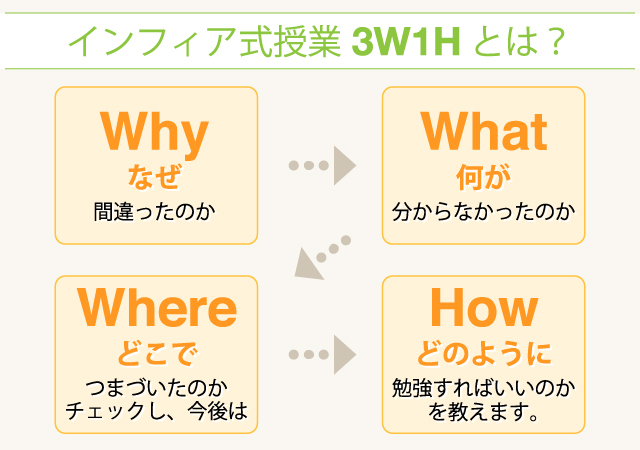 インフィア式授業 3W1H とは？

Why
なぜ
間違ったのか

What
何が
分からなかったのか

Where
どこで
つまづいたのか
チェックし、今後は

How
どのように
勉強すればいいのか
を教えます。